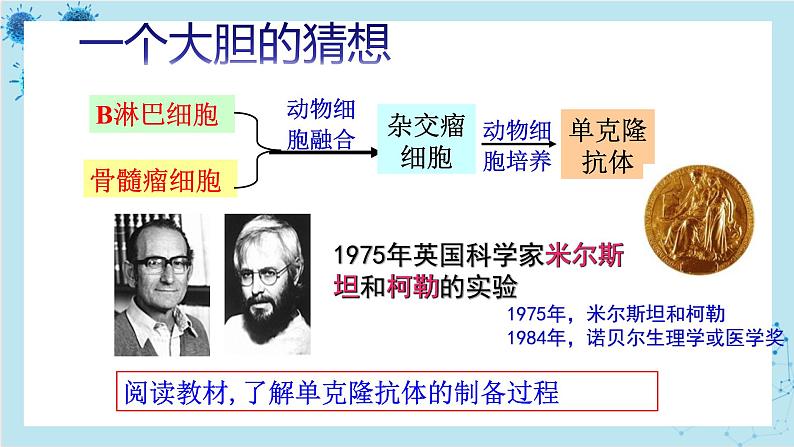 一个大胆的猜想

B淋巴细胞

骨髓瘤细胞

动物细胞融合

杂交瘤细胞

动物细胞培养

单克隆抗体

1975年英国科学家米尔斯坦和柯勒的实验

1975年，米尔斯坦和柯勒
1984年，诺贝尔生理学或医学奖

阅读教材，了解单克隆抗体的制备过程